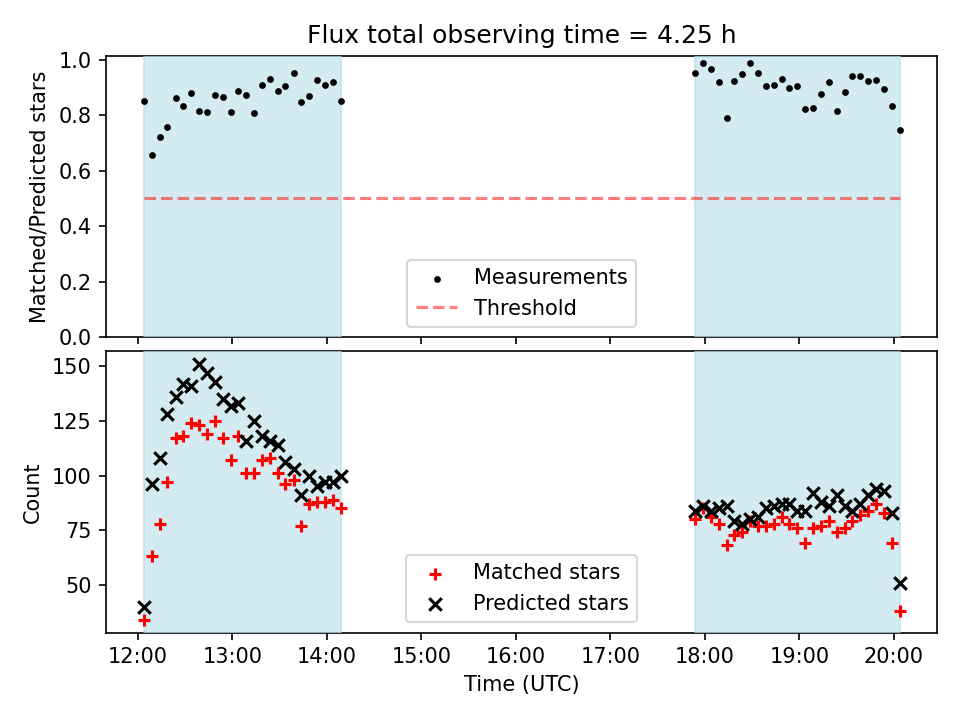 Flux total observing time = 4.25 h

Matched/Predicted stars

1.0
0.8
0.6
0.4
0.2
0.0

Measurements
Threshold

Count

150
125
100
75
50

Matched stars
Predicted stars

12:00 13:00 14:00 15:00 16:00 17:00 18:00 19:00 20:00

Time (UTC)